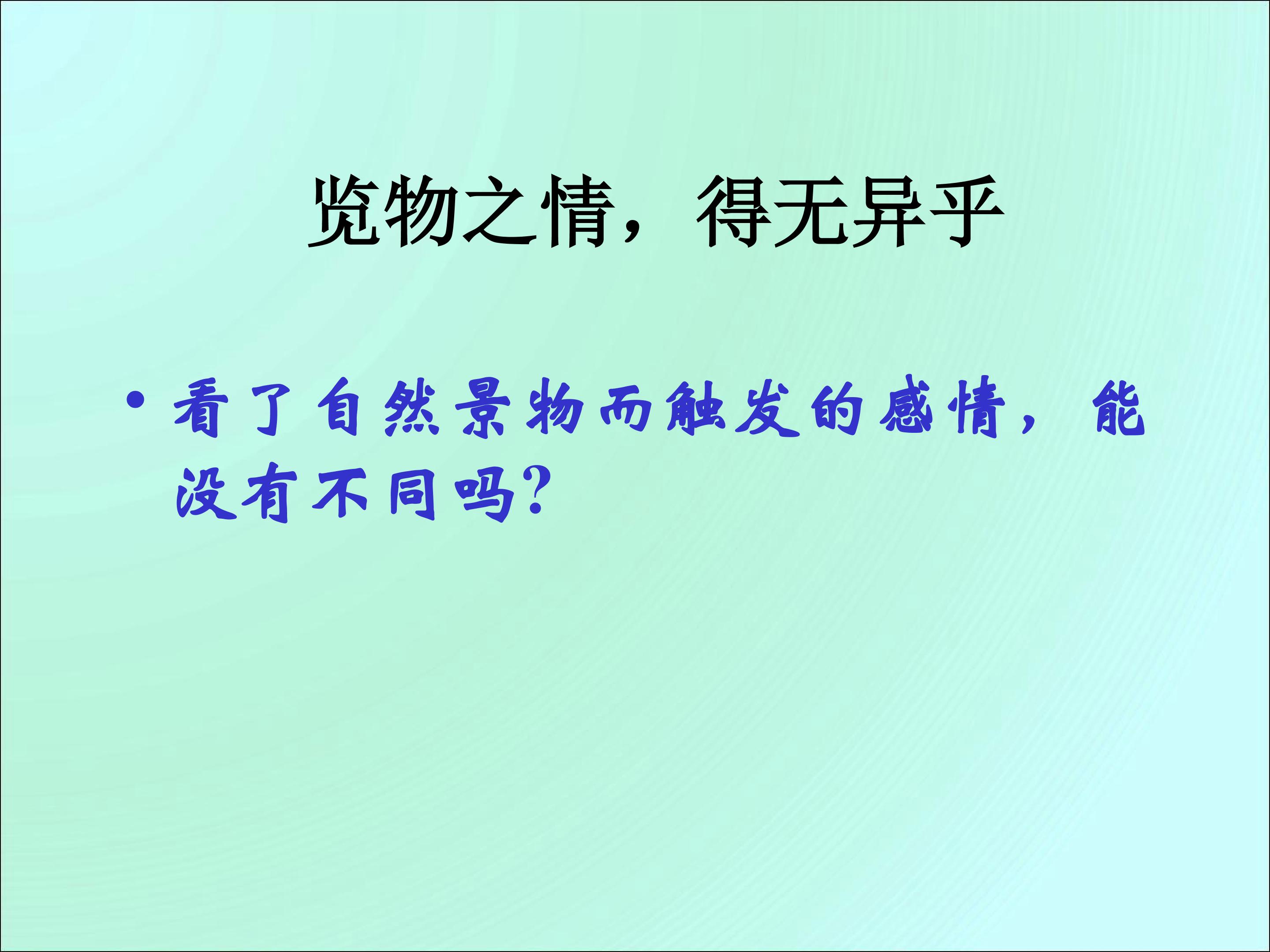 览物之情，得无异乎

• 看了自然景物而触发的感情，能没有不同吗？